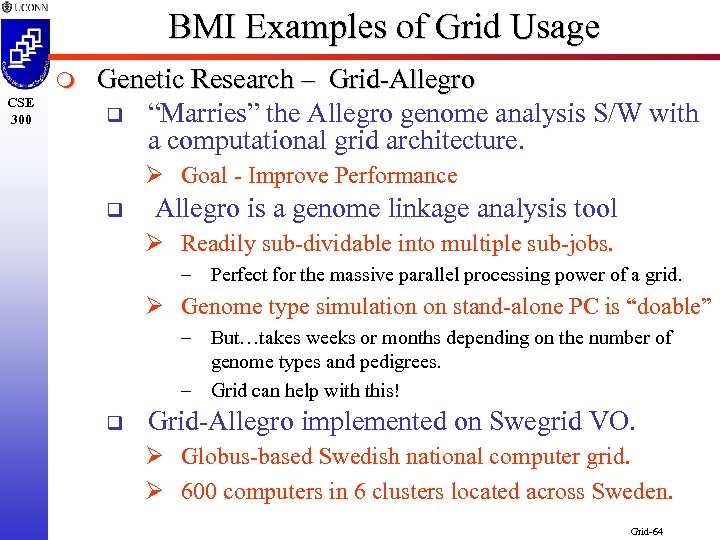 UCONN

CSE 300

BMI Examples of Grid Usage

Genetic Research – Grid-Allegro

“Marries” the Allegro genome analysis S/W with a computational grid architecture.

Goal - Improve Performance

Allegro is a genome linkage analysis tool

Readily sub-dividable into multiple sub-jobs.

– Perfect for the massive parallel processing power of a grid.

Genome type simulation on stand-alone PC is “doable”

– But…takes weeks or months depending on the number of genome types and pedigrees.

– Grid can help with this!

Grid-Allegro implemented on Swegrid VO.

Globus-based Swedish national computer grid.

600 computers in 6 clusters located across Sweden.

Grid-64